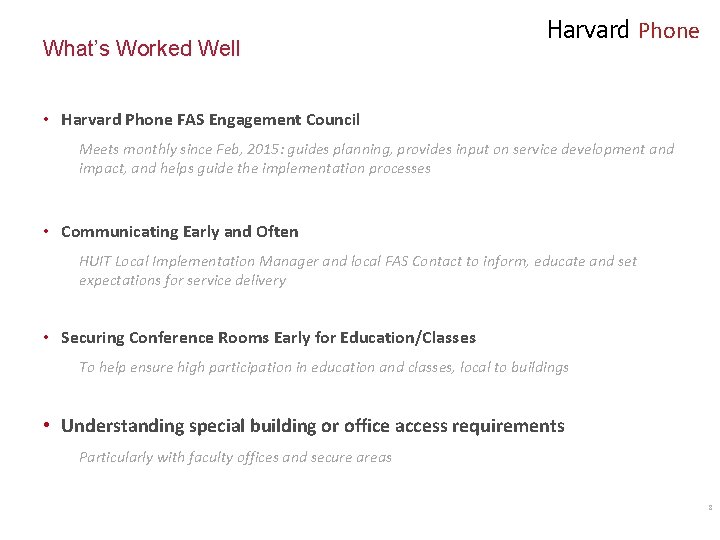 Harvard Phone

What's Worked Well

• Harvard Phone FAS Engagement Council

Meets monthly since Feb, 2015: guides planning, provides input on service development and impact, and helps guide the implementation processes

• Communicating Early and Often

HUIT Local Implementation Manager and local FAS Contact to inform, educate and set expectations for service delivery

• Securing Conference Rooms Early for Education/Classes

To help ensure high participation in education and classes, local to buildings

• Understanding special building or office access requirements

Particularly with faculty offices and secure areas

8